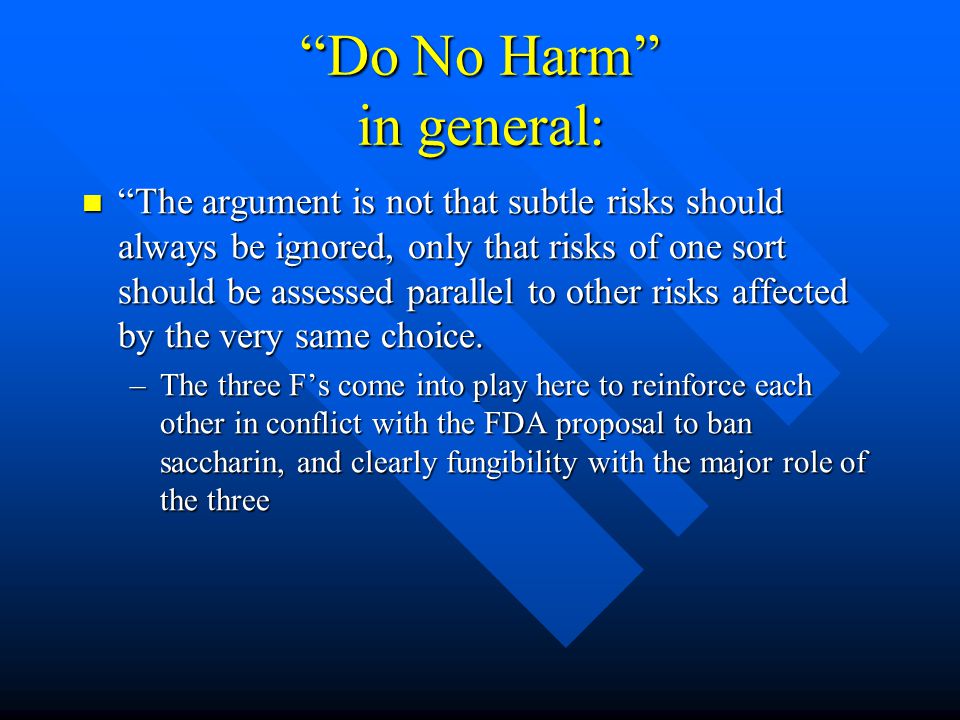 “Do No Harm” in general:

“The argument is not that subtle risks should always be ignored, only that risks of one sort should be assessed parallel to other risks affected by the very same choice.

– The three F’s come into play here to reinforce each other in conflict with the FDA proposal to ban saccharin, and clearly fungibility with the major role of the three